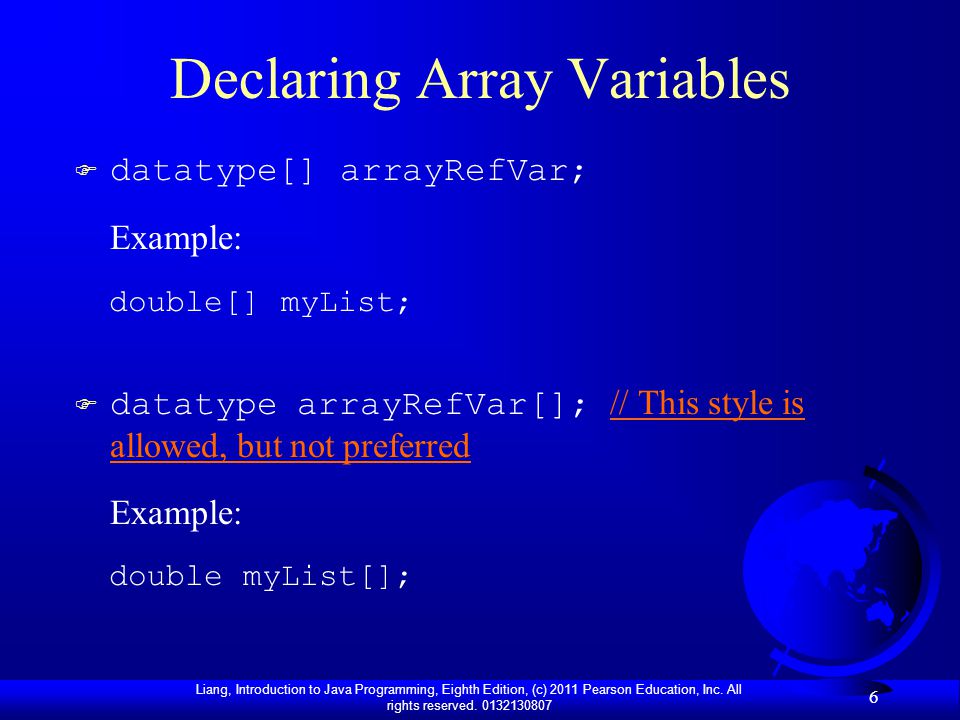 Declaring Array Variables

datatype[] arrayRefVar;

Example:

double[] myList;

datatype arrayRefVar[]; // This style is allowed, but not preferred

Example:

double myList[];

Liang, Introduction to Java Programming, Eighth Edition, (c) 2011 Pearson Education, Inc. All rights reserved. 0132130807

6